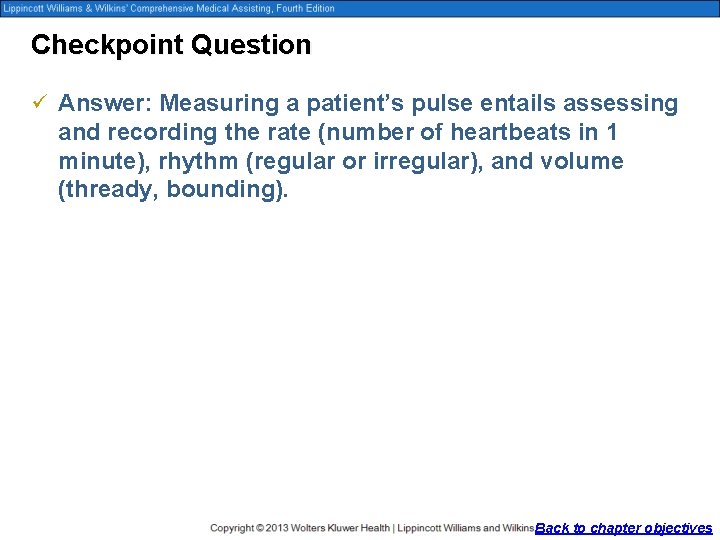 Lippincott Williams & Wilkins' Comprehensive Medical Assisting, Fourth Edition

Checkpoint Question

✓ Answer: Measuring a patient's pulse entails assessing and recording the rate (number of heartbeats in 1 minute), rhythm (regular or irregular), and volume (thready, bounding).

Copyright © 2013 Wolters Kluwer Health | Lippincott Williams and Wilkins Back to chapter objectives